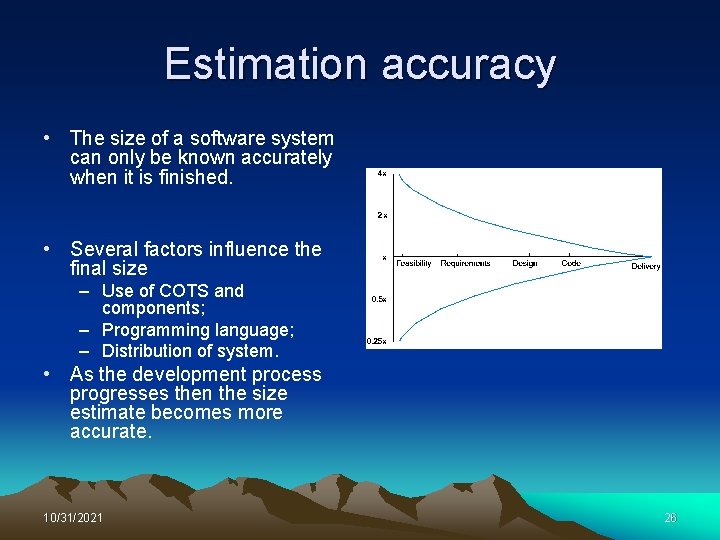 Estimation accuracy

• The size of a software system can only be known accurately when it is finished.

• Several factors influence the final size
– Use of COTS and components;
– Programming language;
– Distribution of system.

• As the development process progresses then the size estimate becomes more accurate.

4x
2x
x
0.5x
0.25x
Feasibility Requirements Design Code Delivery

10/31/2021
26